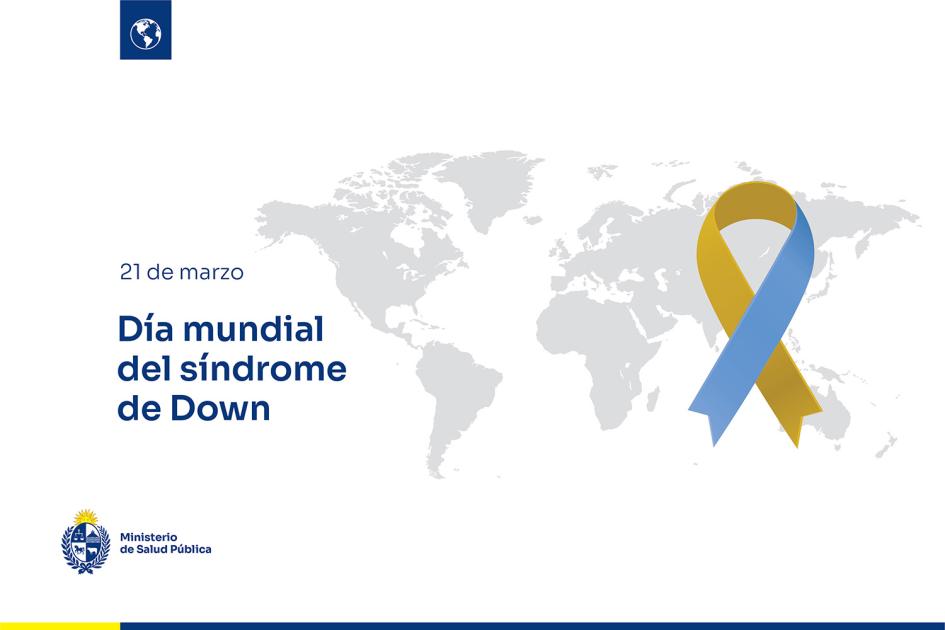 21 de marzo

Día mundial del síndrome de Down

Ministerio de Salud Pública